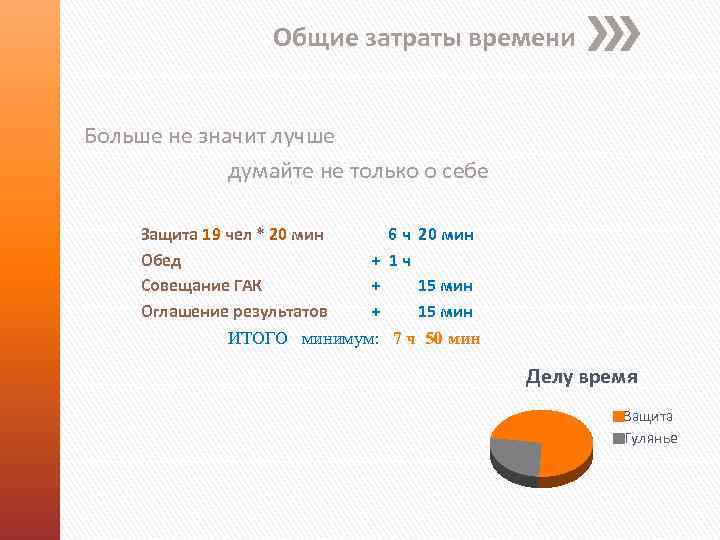 Общие затраты времени

Больше не значит лучше

думайте не только о себе

Защита 19 чел * 20 мин 6 ч 20 мин
Обед + 1 ч
Совещание ГАК + 15 мин
Оглашение результатов + 15 мин
ИТОГО минимум: 7 ч 50 мин

Делу время

Защита
Гулянье